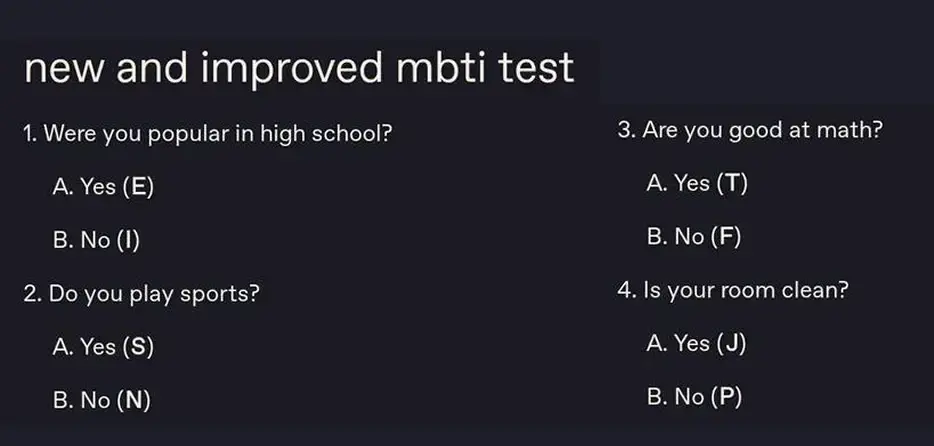 new and improved mbti test

1. Were you popular in high school?

A. Yes (E)

B. No (I)

2. Do you play sports?

A. Yes (S)

B. No (N)

3. Are you good at math?

A. Yes (T)

B. No (F)

4. Is your room clean?

A. Yes (J)

B. No (P)